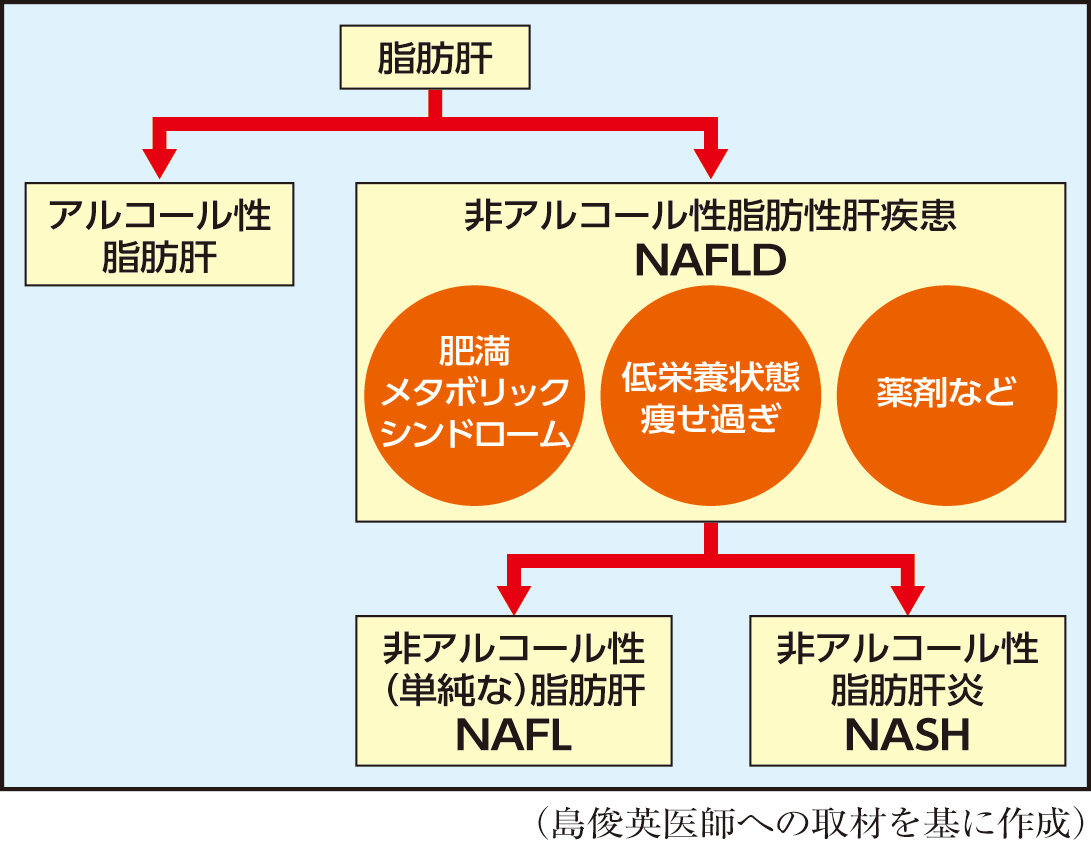 脂肪肝

アルコール性
脂肪肝

非アルコール性脂肪性肝疾患
NAFLD

肥満
メタボリック
シンドローム

低栄養状態
痩せ過ぎ

薬剤など

非アルコール性
（単純な）脂肪肝
NAFL

非アルコール性
脂肪肝炎
NASH

（島俊英医師への取材を基に作成）